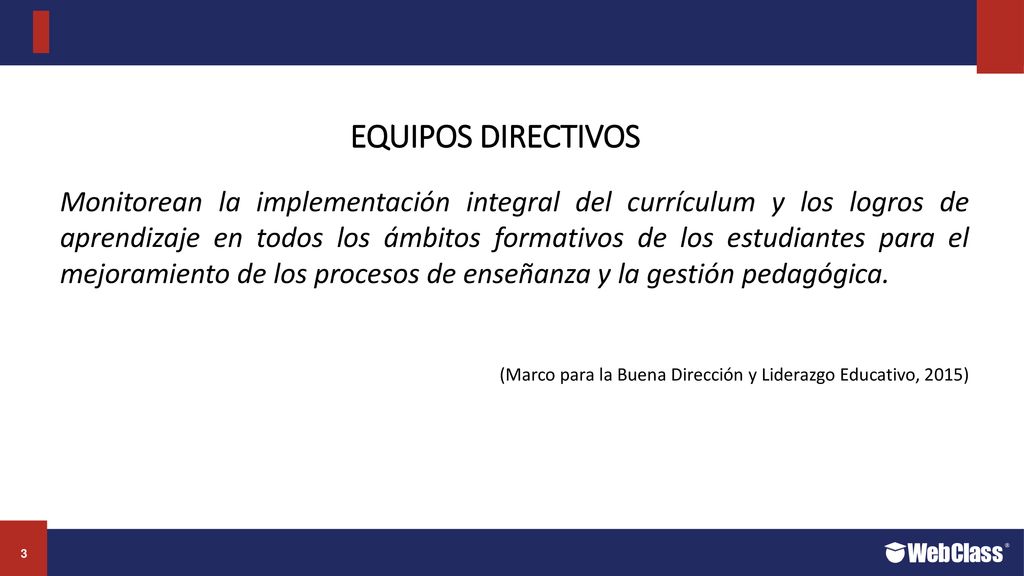 EQUIPOS DIRECTIVOS

Monitorean la implementación integral del currículum y los logros de aprendizaje en todos los ámbitos formativos de los estudiantes para el mejoramiento de los procesos de enseñanza y la gestión pedagógica.

(Marco para la Buena Dirección y Liderazgo Educativo, 2015)

3

WebClass®